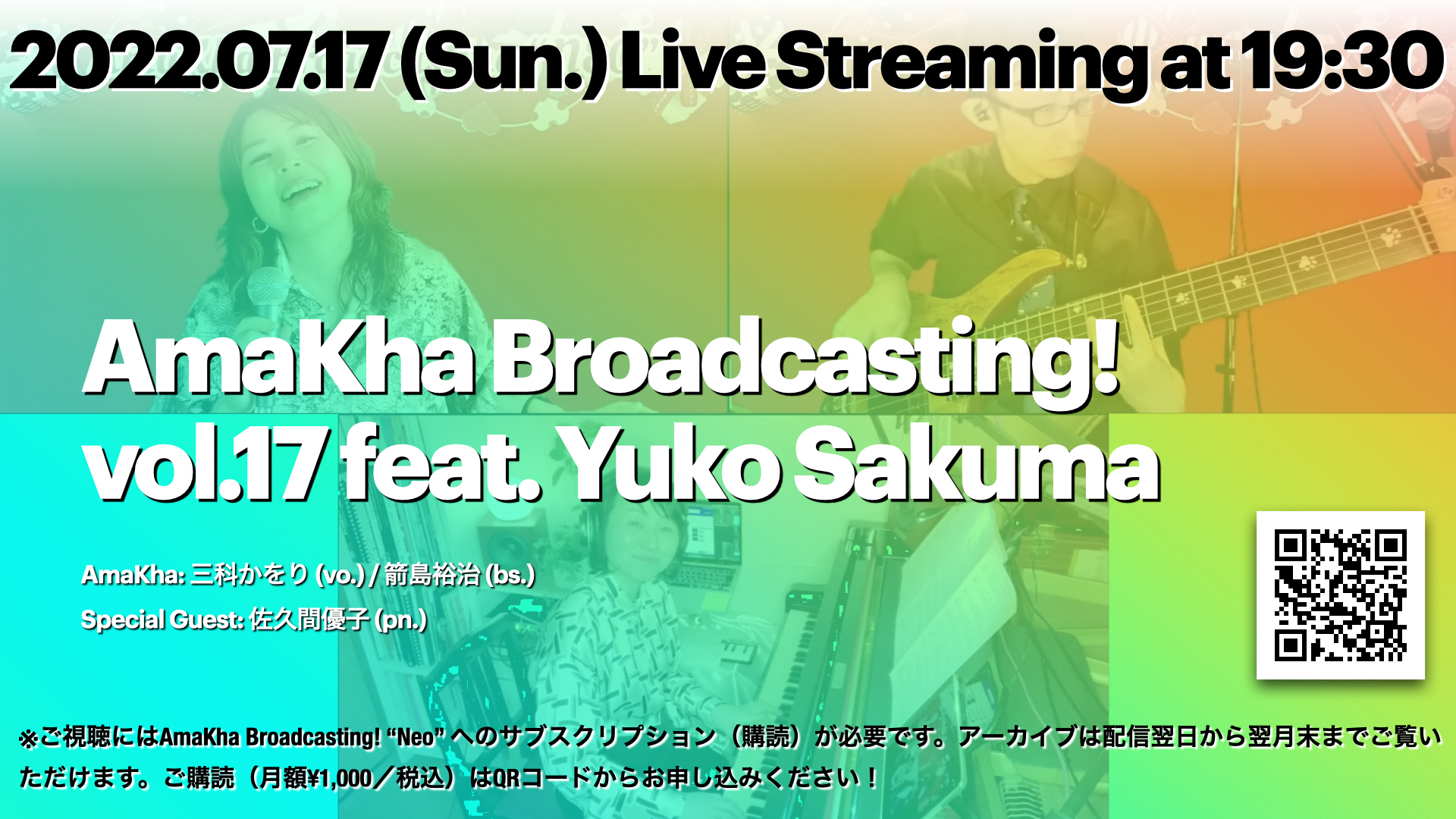 2022.07.17 (Sun.) Live Streaming at 19:30

AmaKha Broadcasting! vol.17 feat. Yuko Sakuma

AmaKha: 三科かをり (vo.) / 箭島裕治 (bs.)

Special Guest: 佐久間優子 (pn.)

※ご視聴にはAmaKha Broadcasting! “Neo” へのサブスクリプション（購読）が必要です。アーカイブは配信翌日から翌月末までご覧いただけます。ご購読（月額¥1,000／税込）はQRコードからお申し込みください！